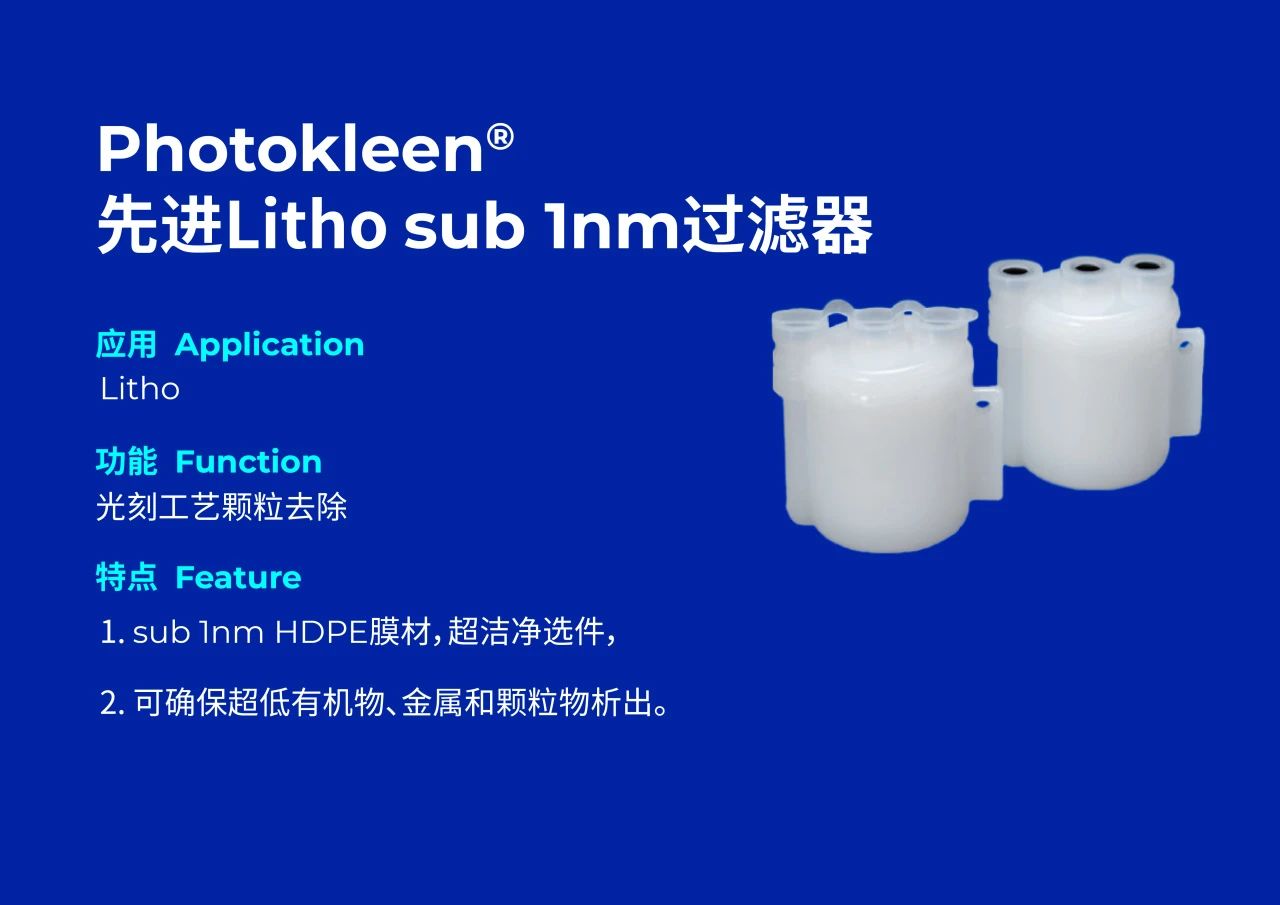 Photokleen®
先进Litho sub 1nm过滤器

应用 Application
Litho

功能 Function
光刻工艺颗粒去除

特点 Feature
1. sub 1nm HDPE膜材，超洁净选件，

2. 可确保超低有机物、金属和颗粒物析出。